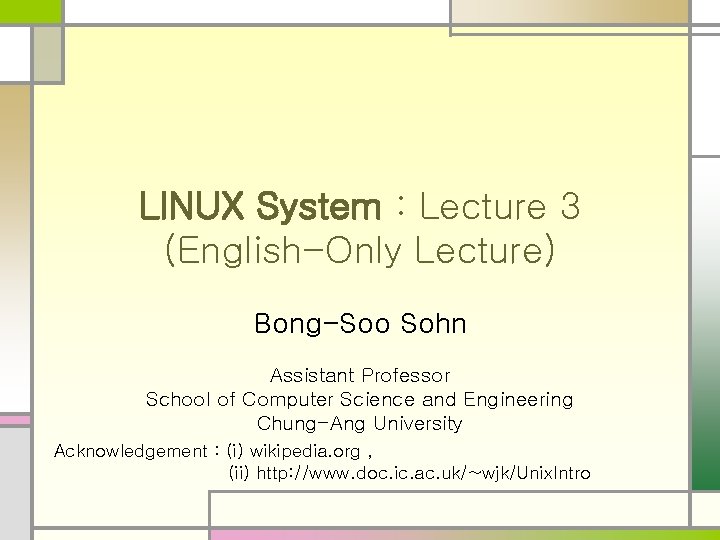 LINUX System : Lecture 3
(English-Only Lecture)

Bong-Soo Sohn

Assistant Professor
School of Computer Science and Engineering
Chung-Ang University

Acknowledgement : (i) wikipedia.org ,
(ii) http://www.doc.ic.ac.uk/~wjk/UnixIntro